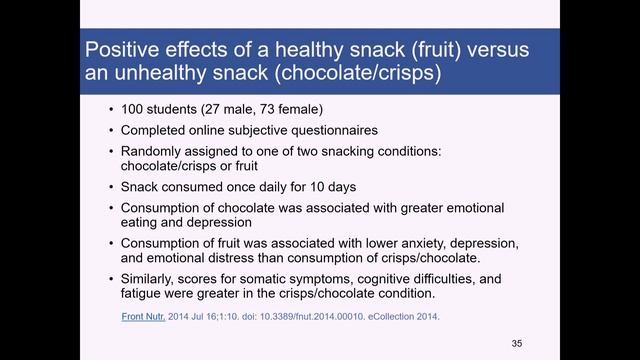 Positive effects of a healthy snack (fruit) versus an unhealthy snack (chocolate/crisps)

• 100 students (27 male, 73 female)
• Completed online subjective questionnaires
• Randomly assigned to one of two snacking conditions: chocolate/crisps or fruit
• Snack consumed once daily for 10 days
• Consumption of chocolate was associated with greater emotional eating and depression
• Consumption of fruit was associated with lower anxiety, depression, and emotional distress than consumption of crisps/chocolate.
• Similarly, scores for somatic symptoms, cognitive difficulties, and fatigue were greater in the crisps/chocolate condition.

Front Nutr. 2014 Jul 16;1:10. doi: 10.3389/fnut.2014.00010. eCollection 2014.

35